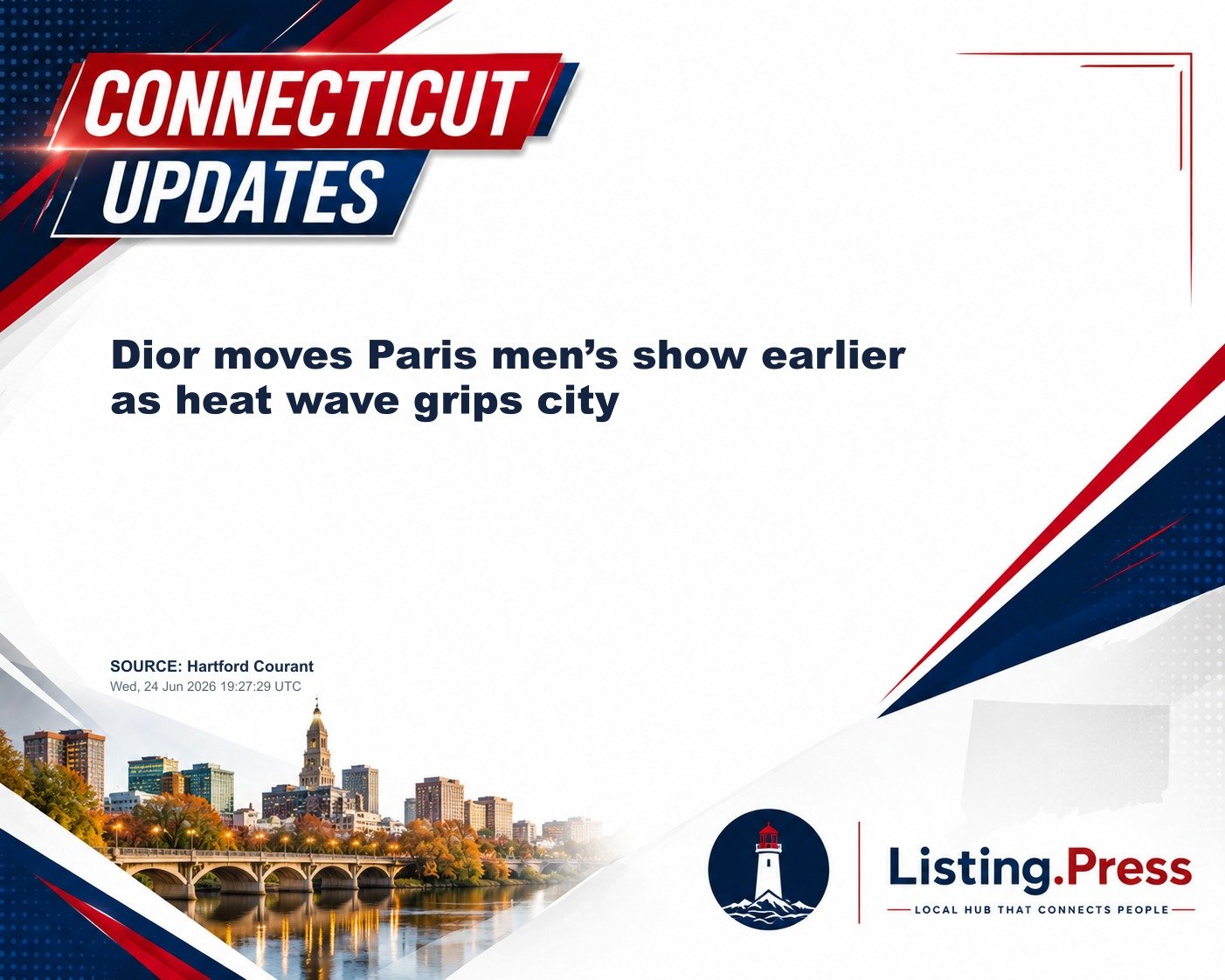 CONNECTICUT UPDATES

Dior moves Paris men’s show earlier as heat wave grips city

SOURCE: Hartford Courant
Wed, 24 Jun 2026 19:27:29 UTC

Listing.Press
LOCAL HUB THAT CONNECTS PEOPLE